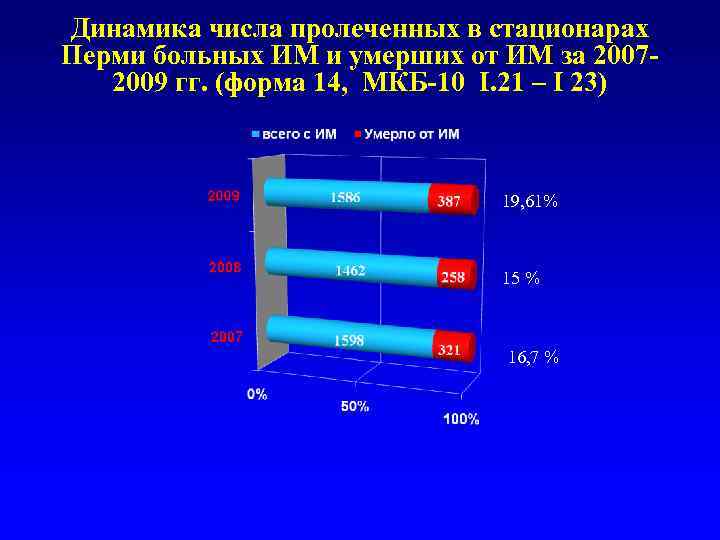 Динамика числа пролеченных в стационарах Перми больных ИМ и умерших от ИМ за 2007-2009 гг. (форма 14, МКБ-10 I.21 – I 23)

всего с ИМ Умерло от ИМ

2009 1586 387 19,61%

2008 1462 258 15 %

2007 1598 321 16,7 %

0%

50%

100%